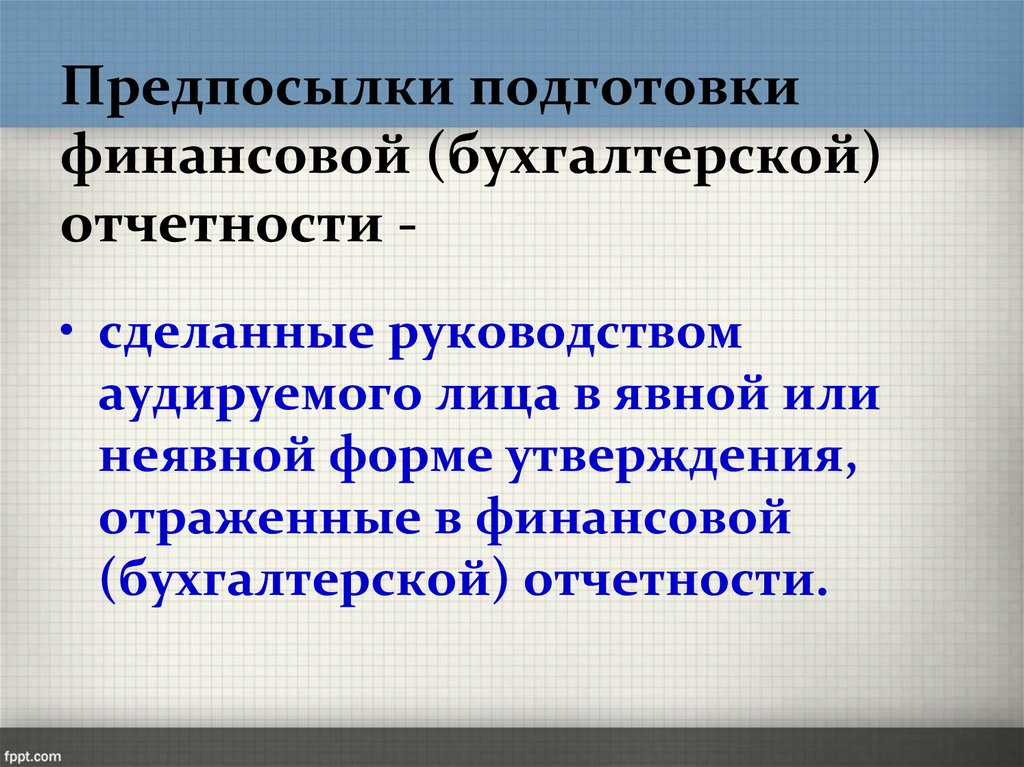 Предпосылки подготовки финансовой (бухгалтерской) отчетности -

• сделанные руководством аудируемого лица в явной или неявной форме утверждения, отраженные в финансовой (бухгалтерской) отчетности.

fppt.com